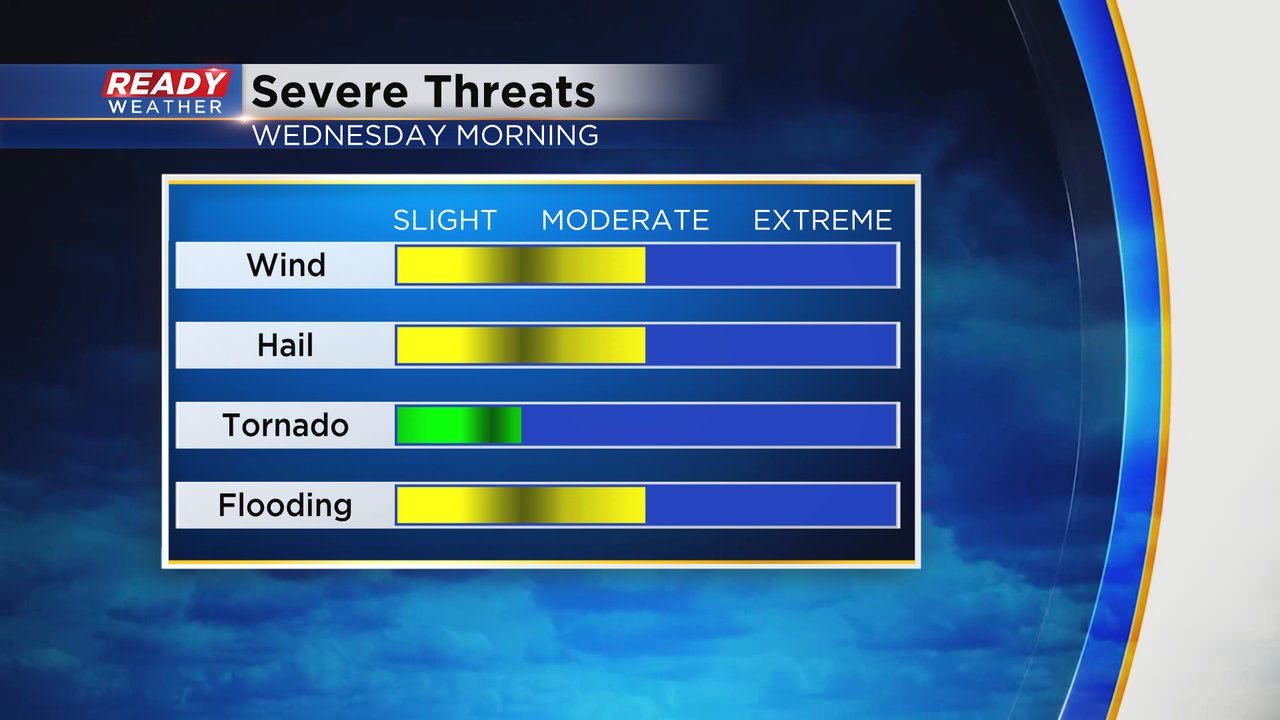 READY WEATHER
Severe Threats
WEDNESDAY MORNING

SLIGHT MODERATE EXTREME

Wind

Hail

Tornado

Flooding